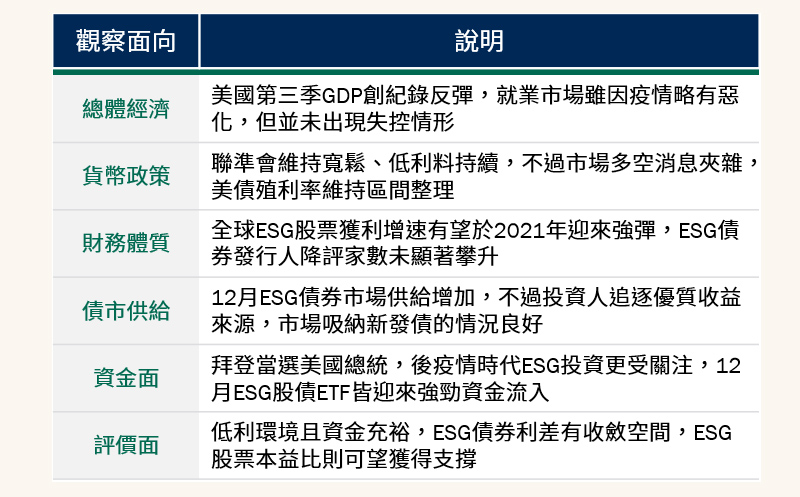 | 觀察面向 | 說明 |
|---|---|
| 總體經濟 | 美國第三季GDP創紀錄反彈，就業市場雖因疫情略有惡化，但並未出現失控情形 |
| 貨幣政策 | 聯準會維持寬鬆、低利料持續，不過市場多空消息夾雜，美債殖利率維持區間整理 |
| 財務體質 | 全球ESG股票獲利增速有望於2021年迎來強彈，ESG債券發行人降評家數未顯著攀升 |
| 債市供給 | 12月ESG債券市場供給增加，不過投資人追逐優質收益來源，市場吸納新發債的情況良好 |
| 資金面 | 拜登當選美國總統，後疫情時代ESG投資更受關注，12月ESG股債ETF皆迎來強勁資金流入 |
| 評價面 | 低利環境且資金充裕，ESG債券利差有收斂空間，ESG股票本益比則可望獲得支撐 |